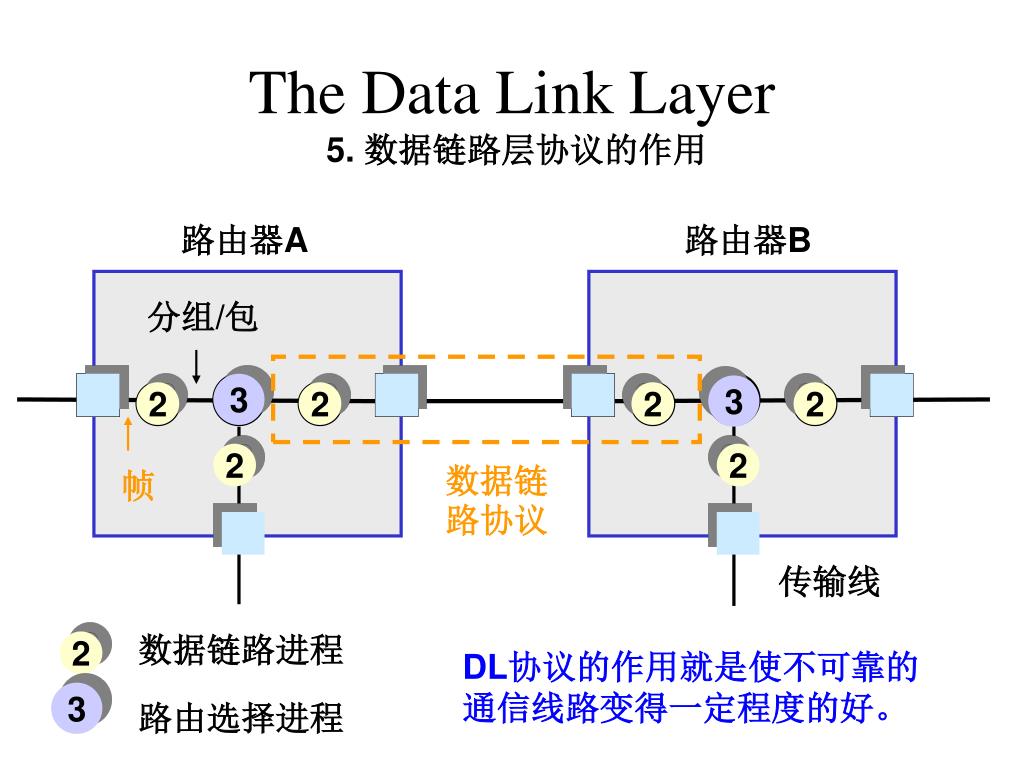 The Data Link Layer
5. 数据链路层协议的作用

路由器A

路由器B

分组/包

2 3 2

2 3 2

2

2

帧

数据链路协议

传输线

2 数据链路进程

3 路由选择进程

DL协议的作用就是使不可靠的通信线路变得一定程度的好。